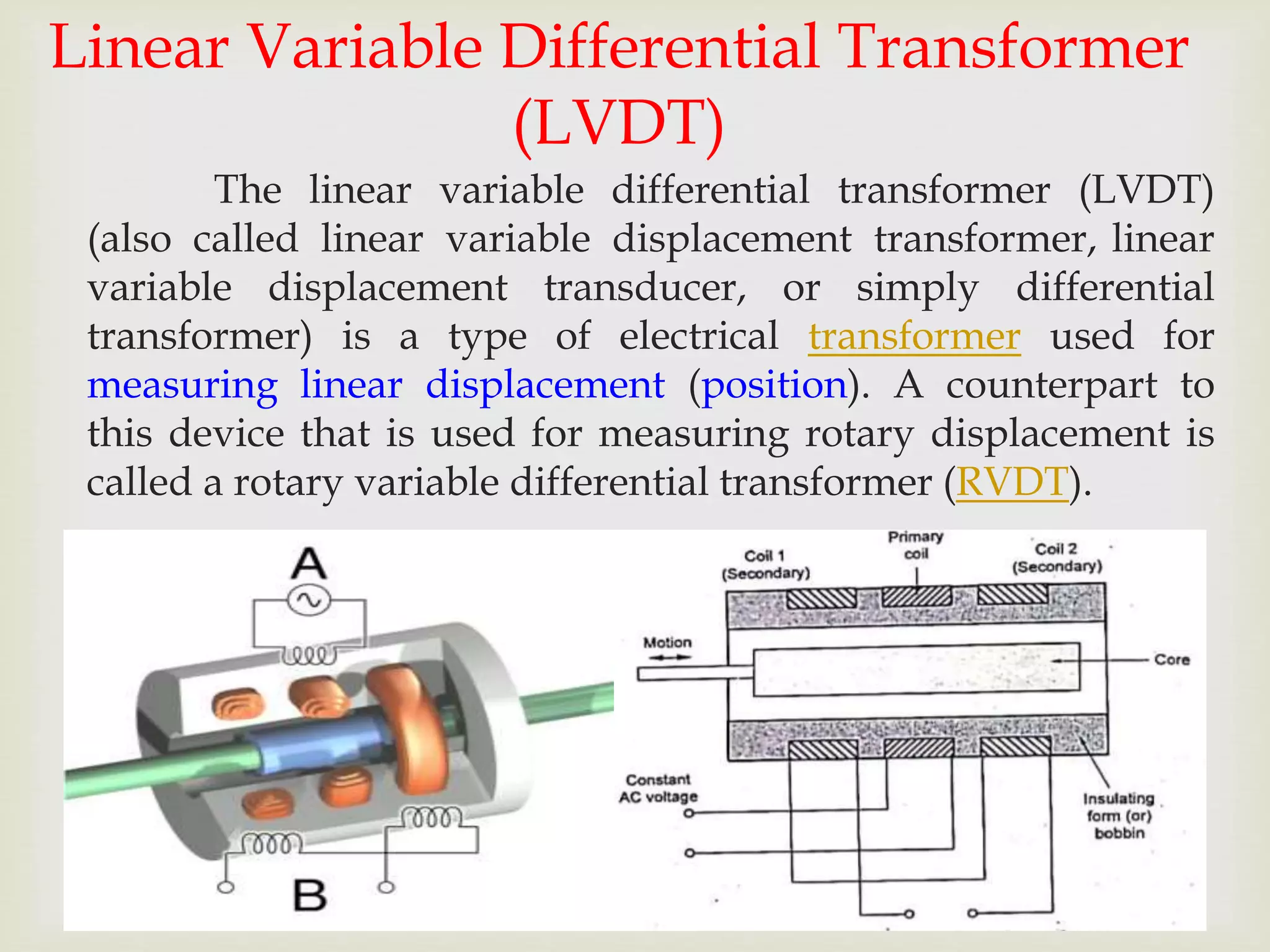 Linear Variable Differential Transformer (LVDT)

The linear variable differential transformer (LVDT) (also called linear variable displacement transformer, linear variable displacement transducer, or simply differential transformer) is a type of electrical transformer used for measuring linear displacement (position). A counterpart to this device that is used for measuring rotary displacement is called a rotary variable differential transformer (RVDT).

A

B

Coil 1 (Secondary)

Primary coil

Coil 2 (Secondary)

Motion

Core

Constant AC voltage

Insulating form (or) bobbin